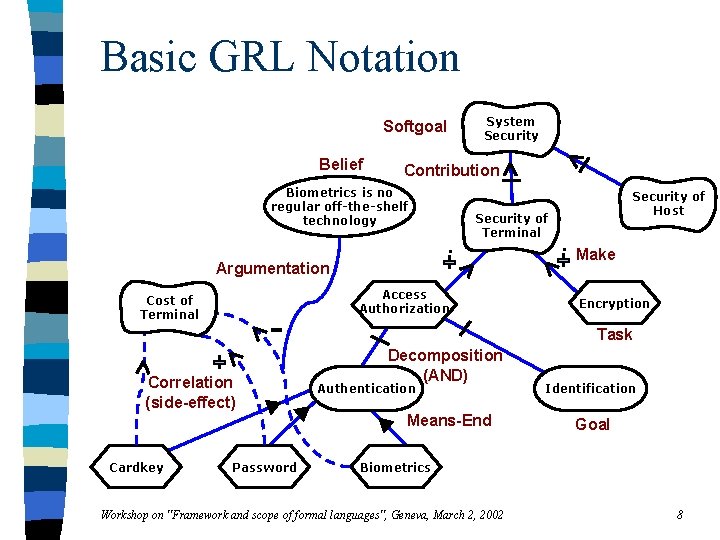 Basic GRL Notation

Softgoal

System Security

Belief

Contribution

Biometrics is no regular off-the-shelf technology

Security of Host

Security of Terminal

Argumentation

Make

Cost of Terminal

Access Authorization

Encryption

Task

Decomposition (AND)

Correlation (side-effect)

Authentication

Identification

Means-End

Goal

Cardkey

Password

Biometrics

Workshop on "Framework and scope of formal languages", Geneva, March 2, 2002

8